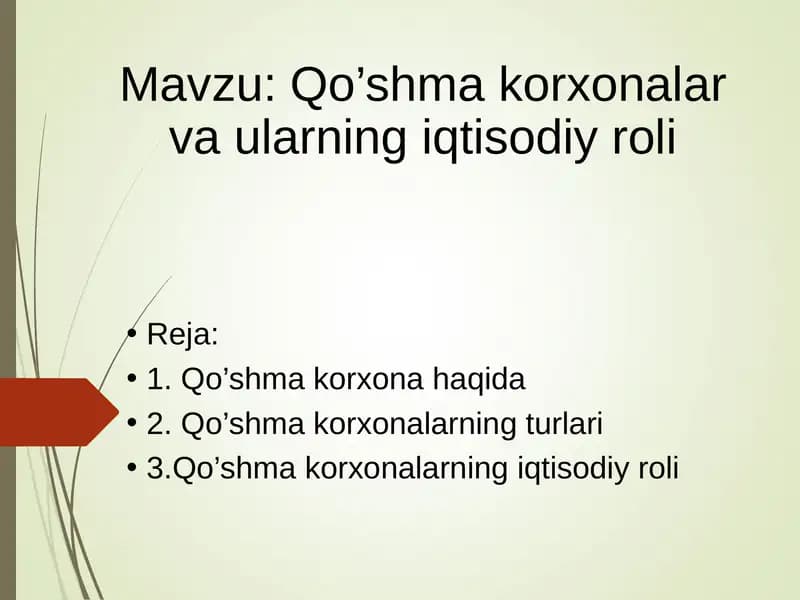 Mavzu: Qo’shma korxonalar va ularning iqtisodiy roli

• Reja:
• 1. Qo’shma korxona haqida
• 2. Qo’shma korxonalarning turlari
• 3.Qo’shma korxonalarning iqtisodiy roli